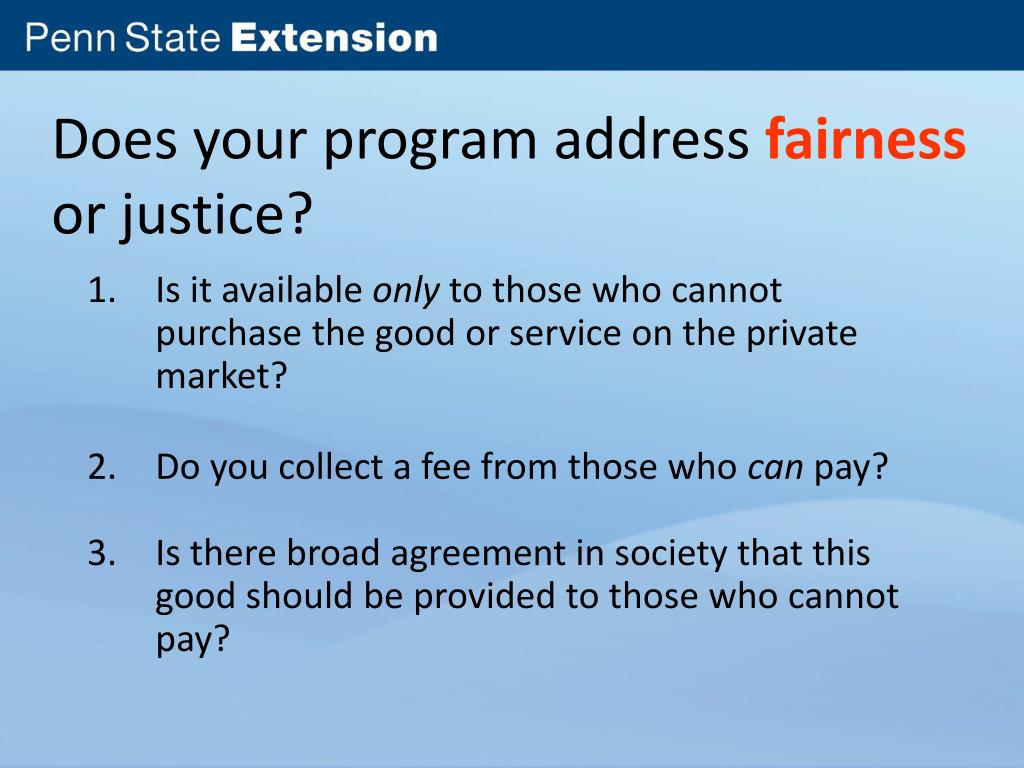 Penn State Extension

Does your program address fairness or justice?

1. Is it available only to those who cannot purchase the good or service on the private market?

2. Do you collect a fee from those who can pay?

3. Is there broad agreement in society that this good should be provided to those who cannot pay?